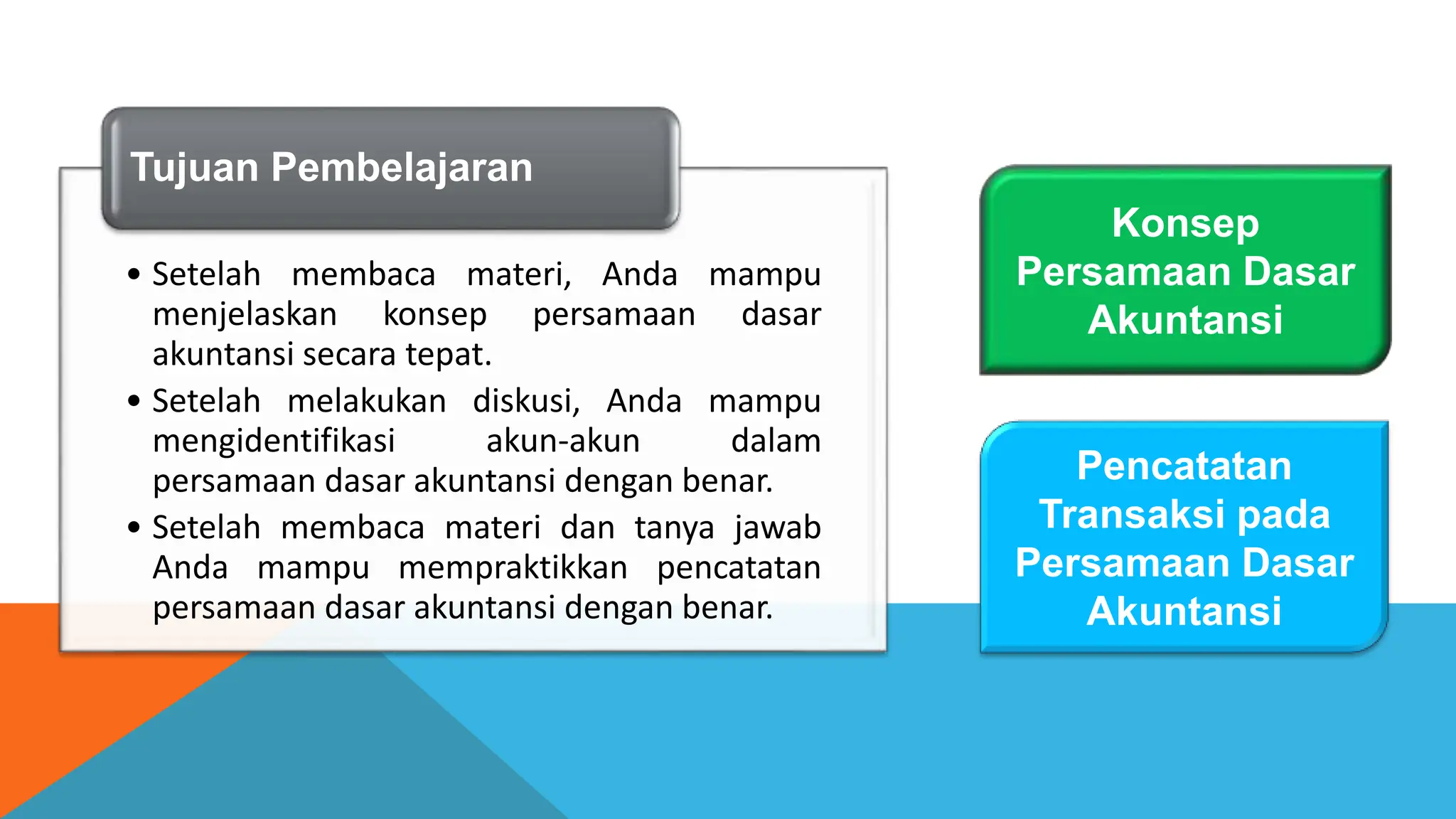 Tujuan Pembelajaran

• Setelah membaca materi, Anda mampu menjelaskan konsep persamaan dasar akuntansi secara tepat.
• Setelah melakukan diskusi, Anda mampu mengidentifikasi akun-akun dalam persamaan dasar akuntansi dengan benar.
• Setelah membaca materi dan tanya jawab Anda mampu mempraktikkan pencatatan persamaan dasar akuntansi dengan benar.

Konsep Persamaan Dasar Akuntansi

Pencatatan Transaksi pada Persamaan Dasar Akuntansi